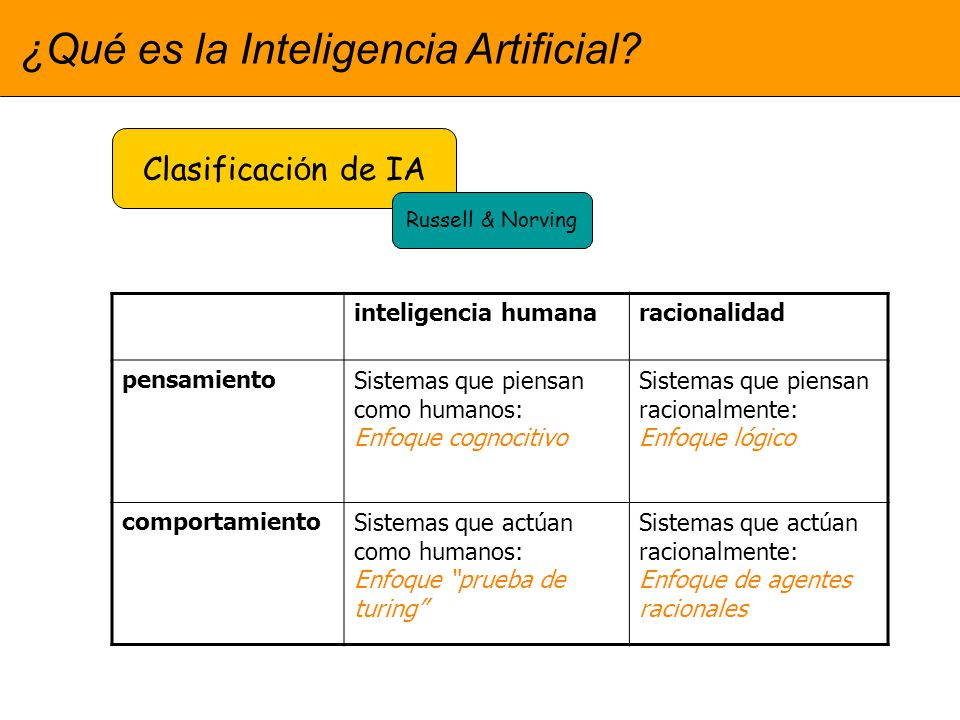 ¿Qué es la Inteligencia Artificial?

Clasificación de IA

Russell & Norving

|  | inteligencia humana | racionalidad |
|---|---|---|
| pensamiento | Sistemas que piensan como humanos: Enfoque cognocitivo | Sistemas que piensan racionalmente: Enfoque lógico |
| comportamiento | Sistemas que actúan como humanos: Enfoque "prueba de turing" | Sistemas que actúan racionalmente: Enfoque de agentes racionales |